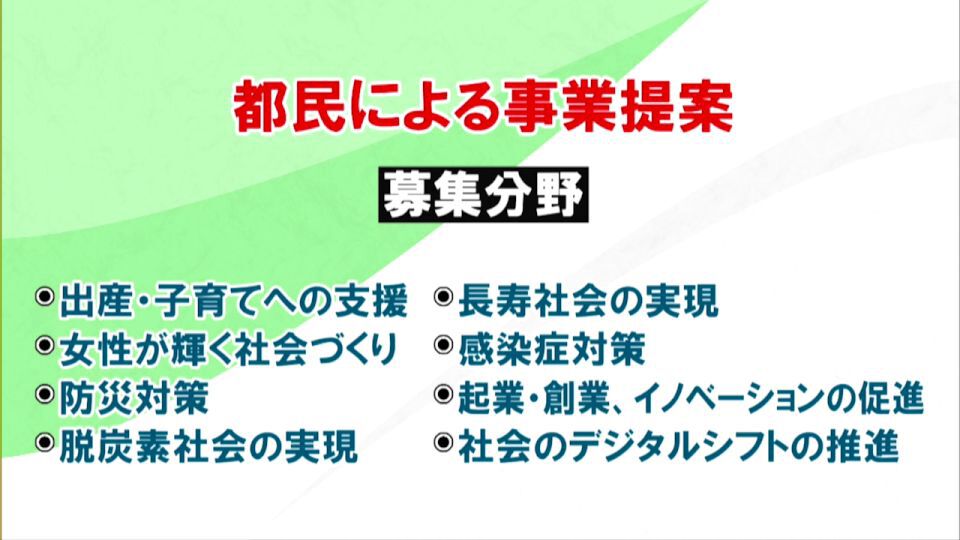 都民による事業提案

募集分野

◉出産・子育てへの支援
◉女性が輝く社会づくり
◉防災対策
◉脱炭素社会の実現

◉長寿社会の実現
◉感染症対策
◉起業・創業、イノベーションの促進
◉社会のデジタルシフトの推進